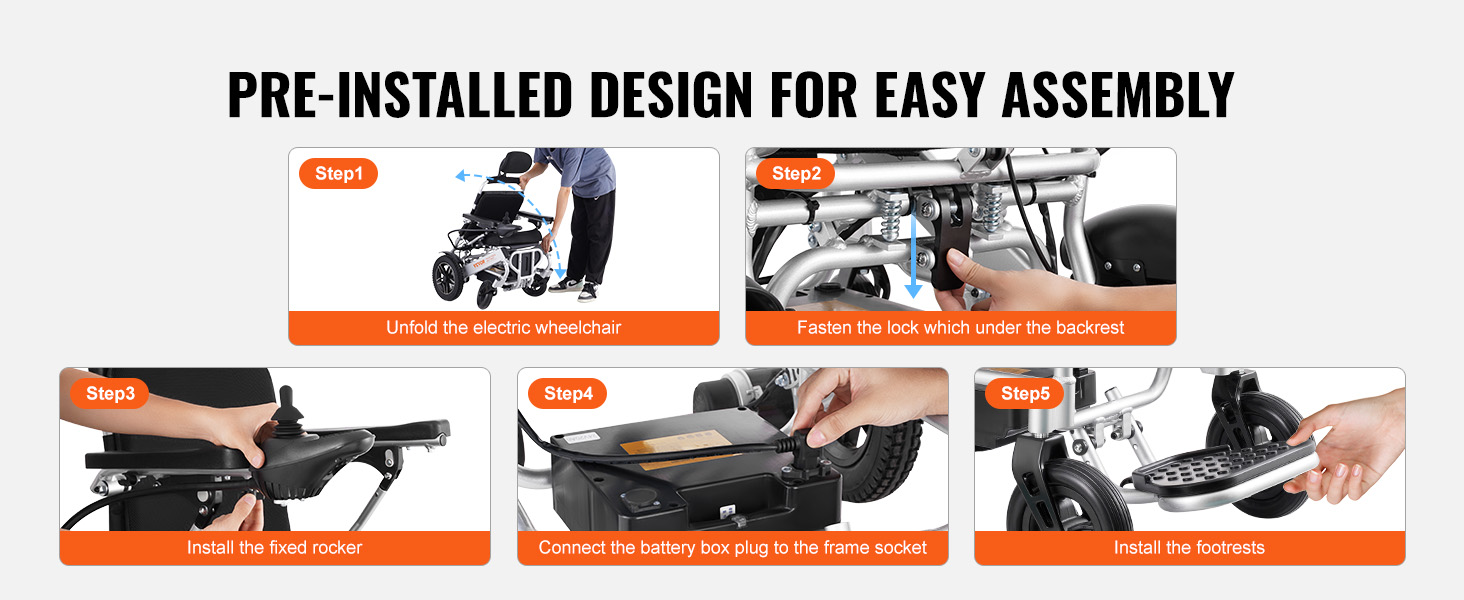 PRE-INSTALLED DESIGN FOR EASY ASSEMBLY

Step1
Unfold the electric wheelchair

Step2
Fasten the lock which under the backrest

Step3
Install the fixed rocker

Step4
Connect the battery box plug to the frame socket

Step5
Install the footrests